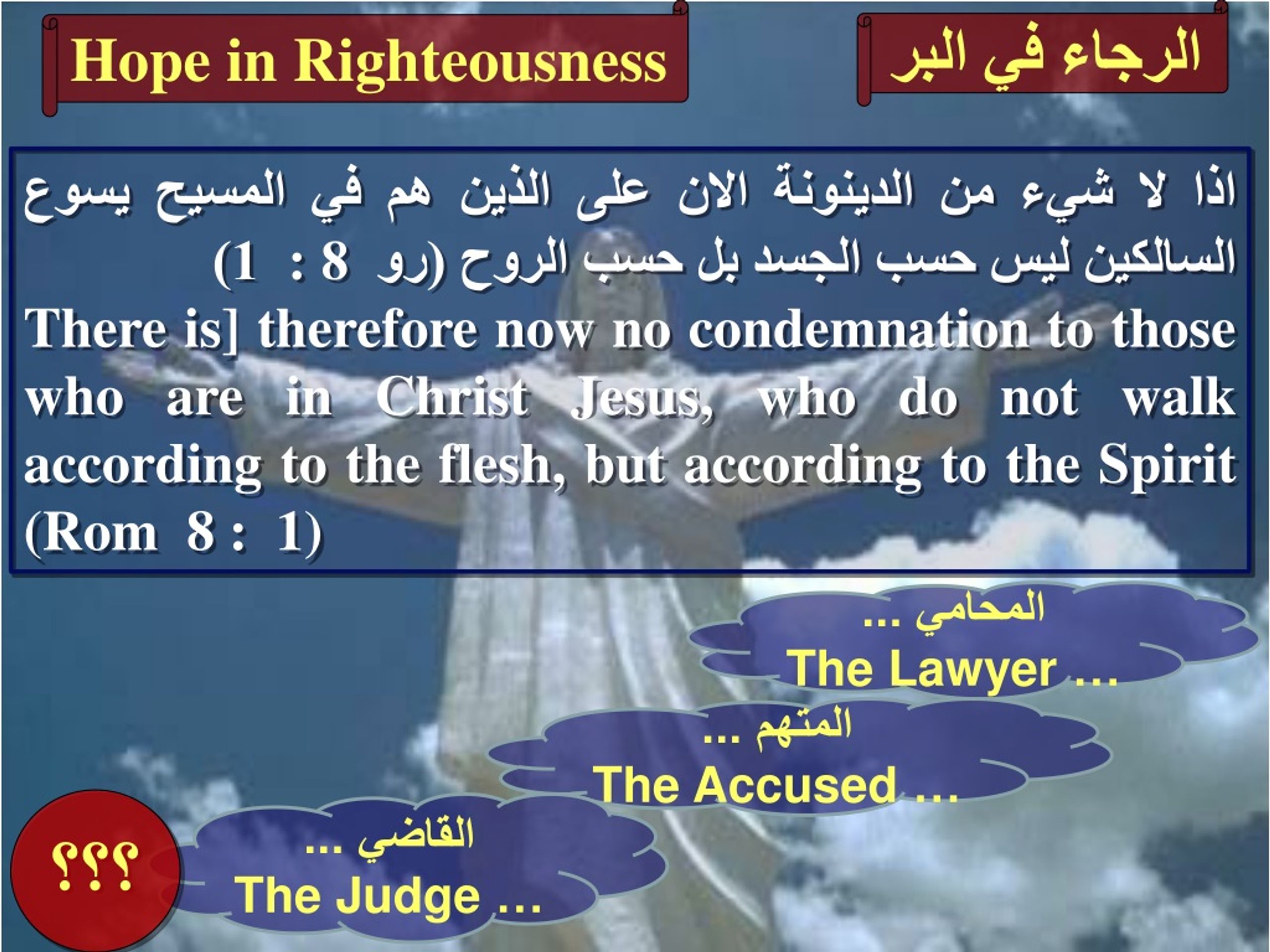 Hope in Righteousness

الرجاء في البر

اذا لا شيء من الدينونة الان على الذين هم في المسيح يسوع السالكين ليس حسب الجسد بل حسب الروح (رو 8 : 1)

There is] therefore now no condemnation to those who are in Christ Jesus, who do not walk according to the flesh, but according to the Spirit (Rom 8 : 1)

المحامي ...
The Lawyer ...

المتهم ...
The Accused ...

القاضي ...
The Judge ...

؟؟؟